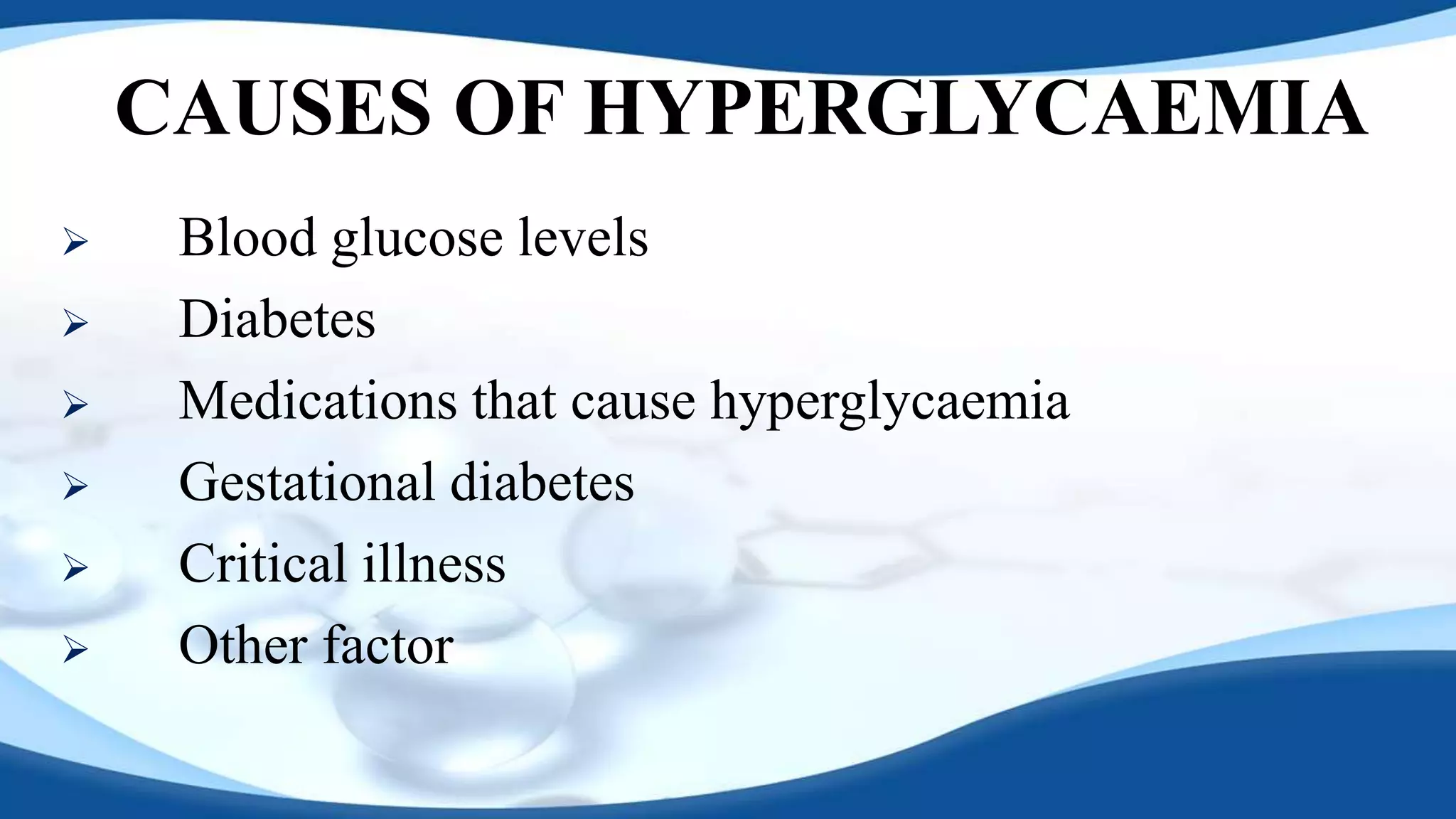 CAUSES OF HYPERGLYCAEMIA

➢ Blood glucose levels
➢ Diabetes
➢ Medications that cause hyperglycaemia
➢ Gestational diabetes
➢ Critical illness
➢ Other factor